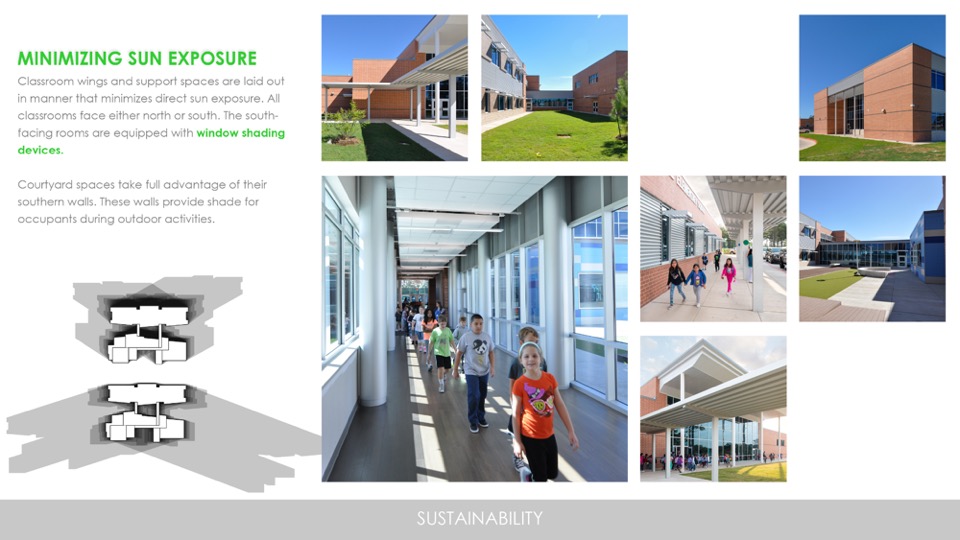 MINIMIZING SUN EXPOSURE

Classroom wings and support spaces are laid out in manner that minimizes direct sun exposure. All classrooms face either north or south. The south-facing rooms are equipped with window shading devices.

Courtyard spaces take full advantage of their southern walls. These walls provide shade for occupants during outdoor activities.

SUSTAINABILITY